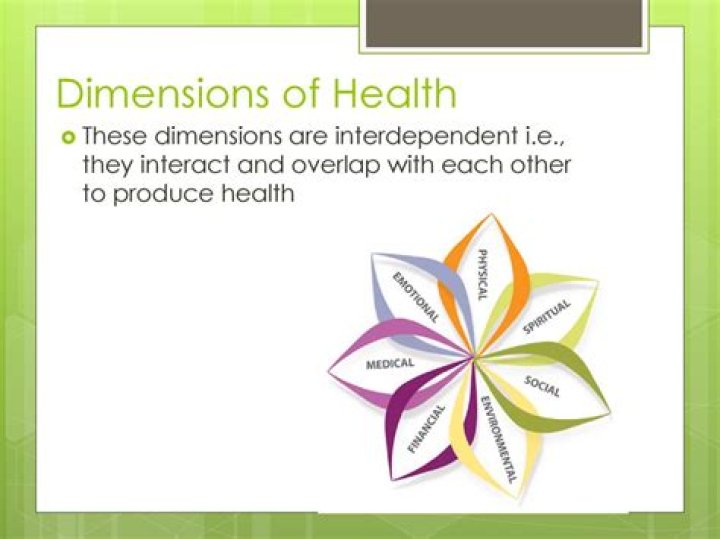 Dimensions of Health

These dimensions are interdependent i.e., they interact and overlap with each other to produce health

PHYSICAL
SPIRITUAL
SOCIAL
ENVIRONMENTAL
FINANCIAL
MEDICAL
EMOTIONAL